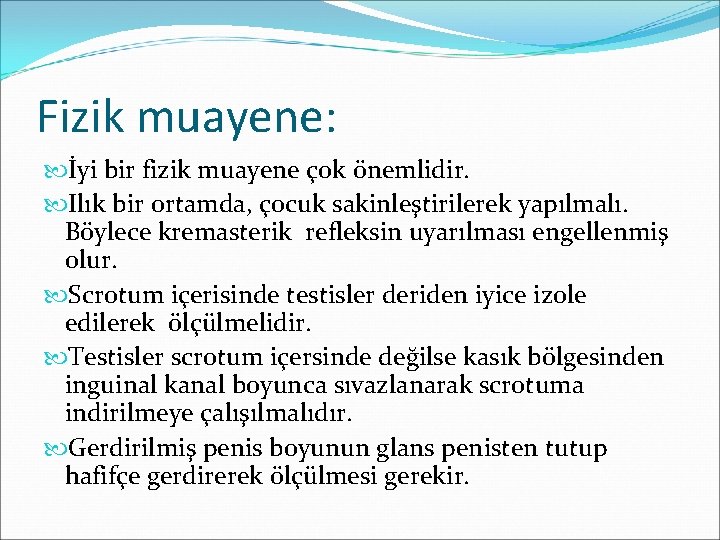 Fizik muayene:

İyi bir fizik muayene çok önemlidir.

Ilık bir ortamda, çocuk sakinleştirilerek yapılmalı. Böylece kremasterik  refleksin uyarılması engellenmiş olur.

Scrotum içerisinde testisler deriden iyice izole edilerek  ölçülmelidir.

Testisler scrotum içersinde değilse kasık bölgesinden inguinal kanal boyunca sıvazlanarak scrotuma indirilmeye çalışılmalıdır.

Gerdirilmiş penis boyunun glans penisten tutup hafifçe gerdirerek ölçülmesi gerekir.